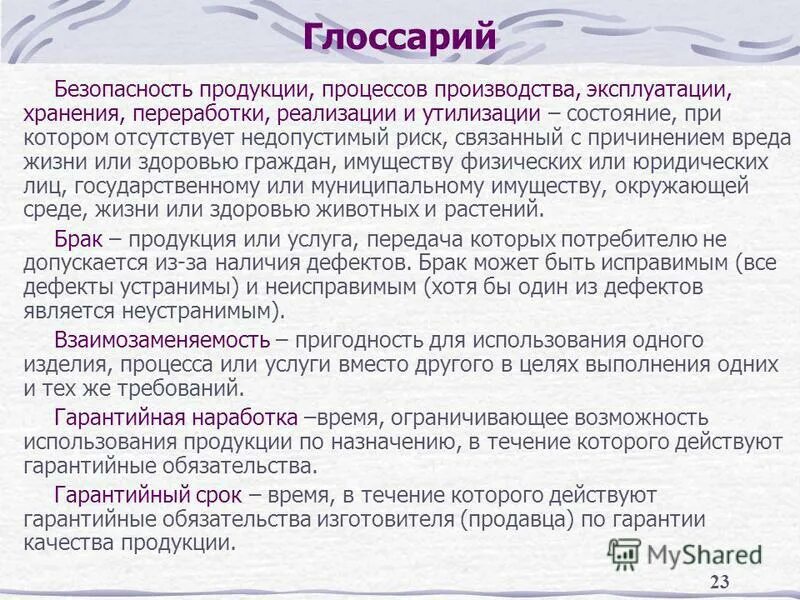 Глоссарий

Безопасность продукции, процессов производства, эксплуатации, хранения, переработки, реализации и утилизации – состояние, при котором отсутствует недопустимый риск, связанный с причинением вреда жизни или здоровью граждан, имуществу физических или юридических лиц, государственному или муниципальному имуществу, окружающей среде, жизни или здоровью животных и растений.

Брак – продукция или услуга, передача которых потребителю не допускается из-за наличия дефектов. Брак может быть исправимым (все дефекты устранимы) и неисправимым (хотя бы один из дефектов является неустранимым).

Взаимозаменяемость – пригодность для использования одного изделия, процесса или услуги вместо другого в целях выполнения одних и тех же требований.

Гарантийная наработка –время, ограничивающее возможность использования продукции по назначению, в течение которого действуют гарантийные обязательства.

Гарантийный срок – время, в течение которого действуют гарантийные обязательства изготовителя (продавца) по гарантии качества продукции.

MyShared

23